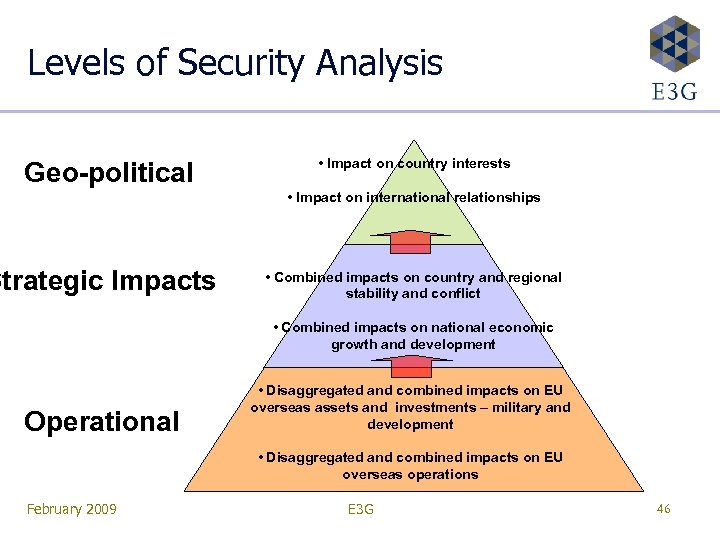 Levels of Security Analysis

E3G

Geo-political

• Impact on country interests

• Impact on international relationships

trategic Impacts

• Combined impacts on country and regional stability and conflict

• Combined impacts on national economic growth and development

Operational

• Disaggregated and combined impacts on EU overseas assets and investments – military and development

• Disaggregated and combined impacts on EU overseas operations

February 2009

E3G

46